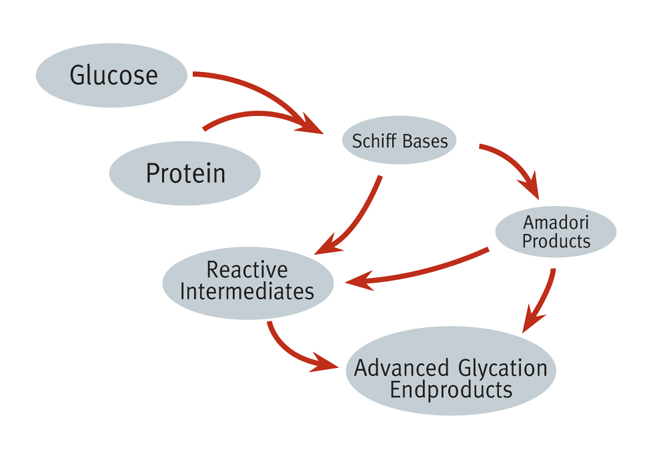 Glucose

Protein

Schiff Bases

Amadori Products

Reactive Intermediates

Advanced Glycation Endproducts